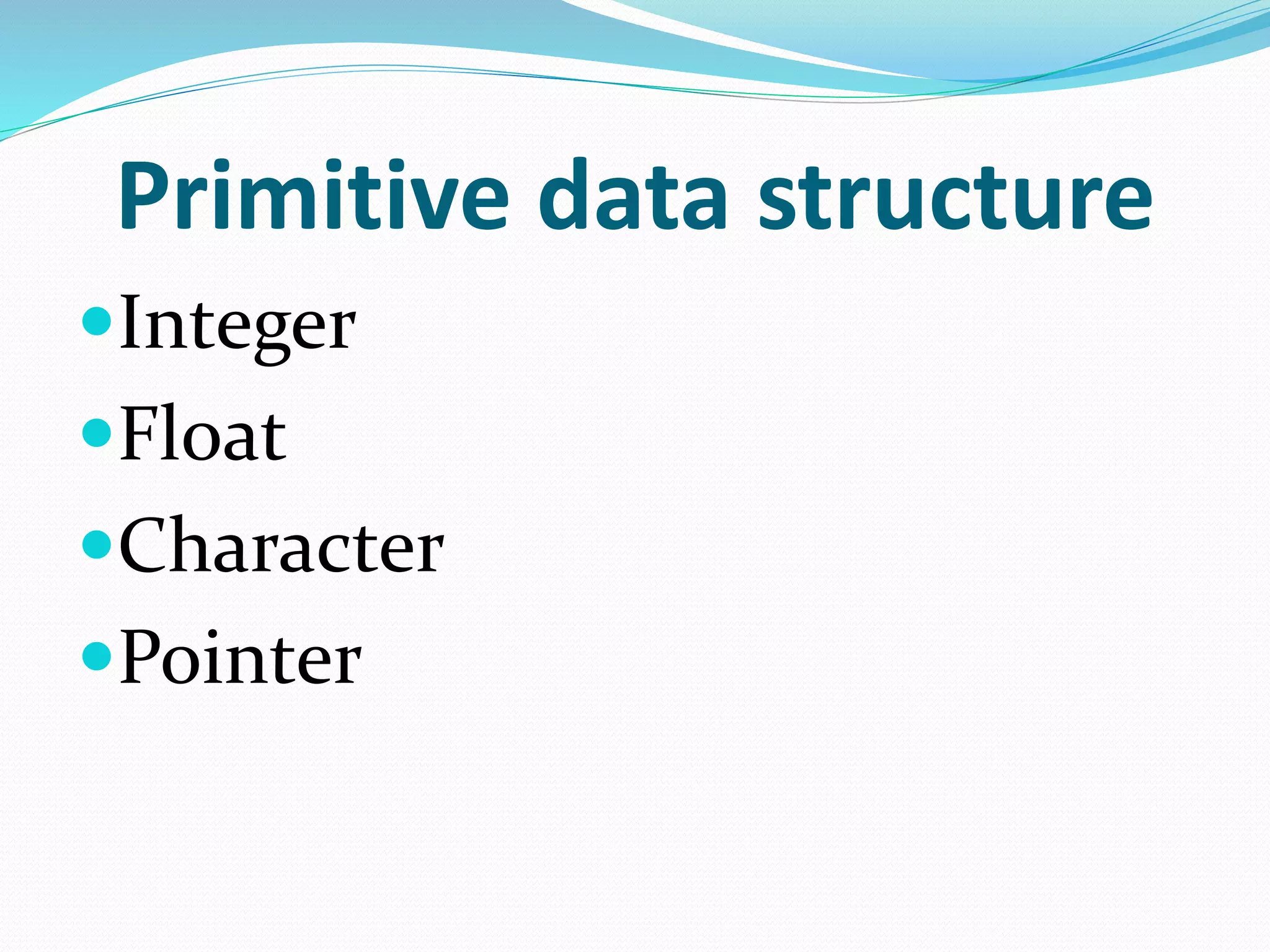 Primitive data structure

- Integer
- Float
- Character
- Pointer